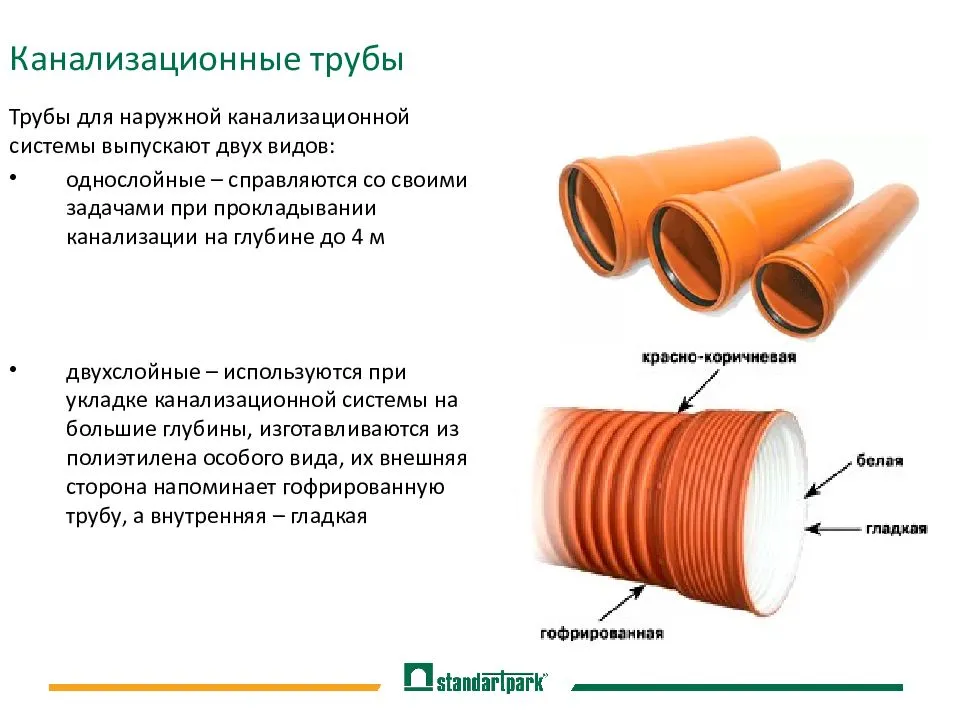 Канализационные трубы

Трубы для наружной канализационной системы выпускают двух видов:

• однослойные – справляются со своими задачами при прокладывании канализации на глубине до 4 м

• двухслойные – используются при укладке канализационной системы на большие глубины, изготавливаются из полиэтилена особого вида, их внешняя сторона напоминает гофрированную трубу, а внутренняя – гладкая

красно-коричневая

белая

гладкая

гофрированная

standartpark